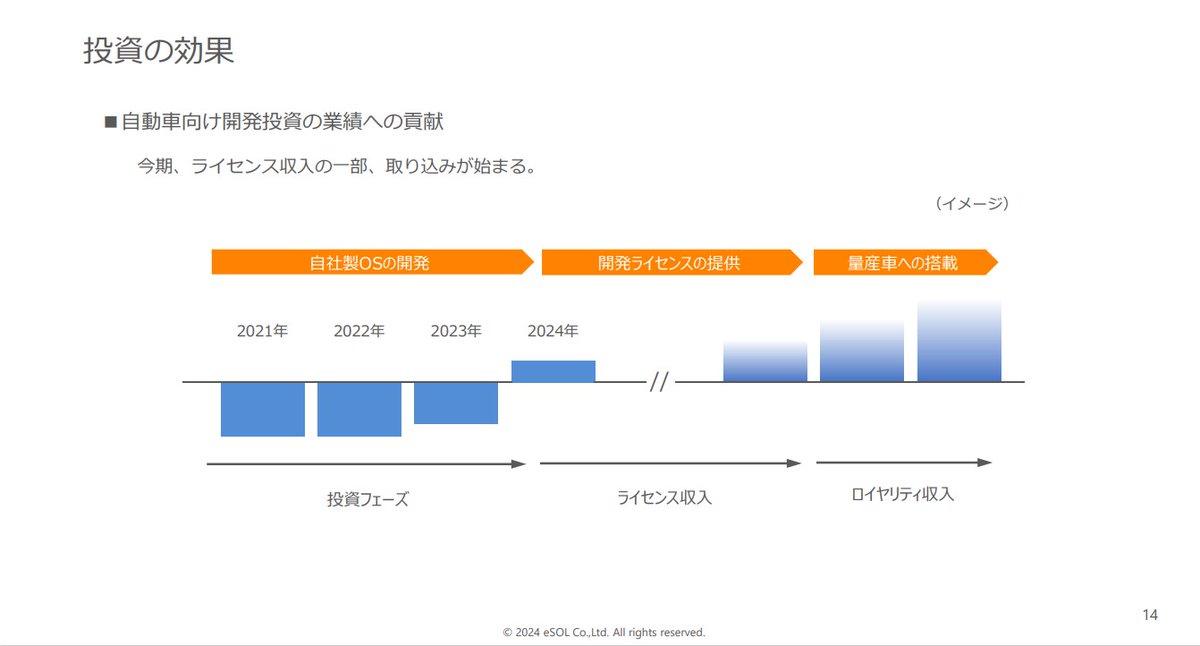 投資の効果

■自動車向け開発投資の業績への貢献

今期、ライセンス収入の一部、取り込みが始まる。

（イメージ）

自社製OSの開発

開発ライセンスの提供

量産車への搭載

2021年

2022年

2023年

2024年

//

投資フェーズ

ライセンス収入

ロイヤリティ収入

14

© 2024 eSOL Co.,Ltd. All rights reserved.